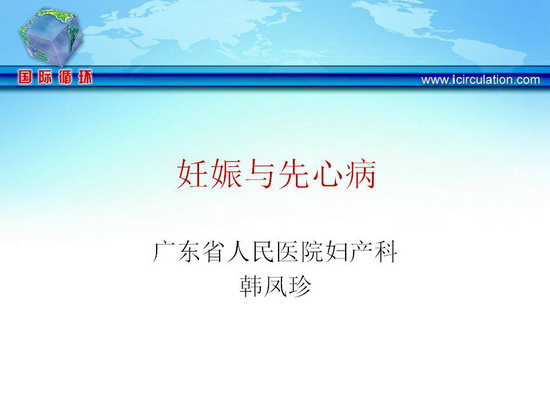 国际循环

www.icirculation.com

妊娠与先心病

广东省人民医院妇产科
韩凤珍